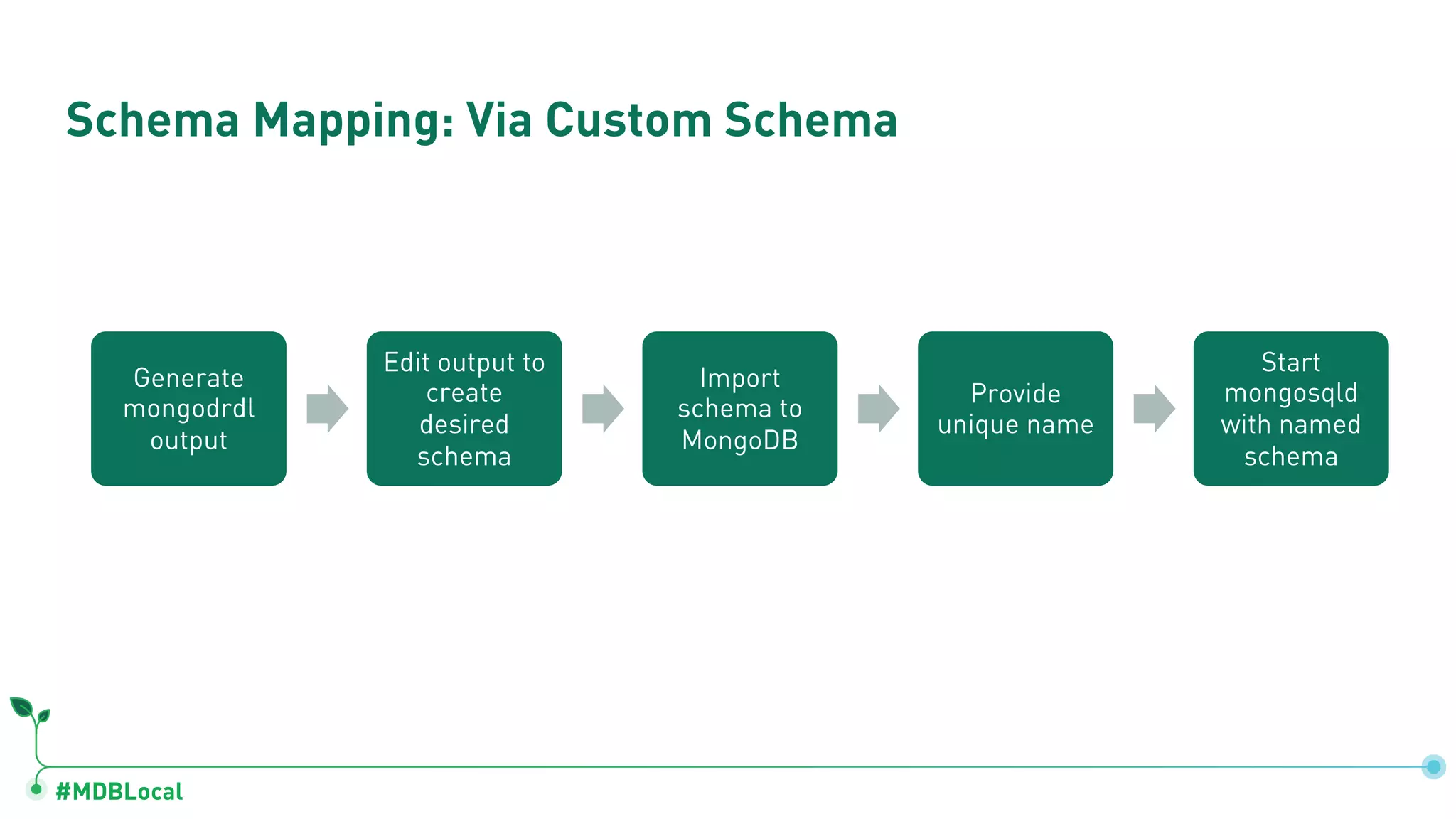 Schema Mapping: Via Custom Schema

Generate mongodrdl output

Edit output to create desired schema

Import schema to MongoDB

Provide unique name

Start mongosqld with named schema

#MDBLocal